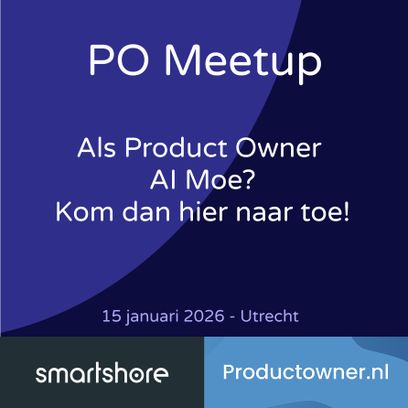 PO Meetup

Als Product Owner
AI Moe?
Kom dan hier naar toe!

15 januari 2026 - Utrecht

smartshore

Productowner.nl